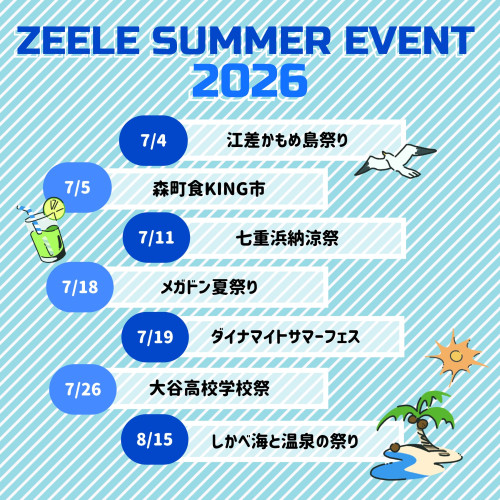 ZEELE SUMMER EVENT 2026

7/4 江差かもめ島祭り

7/5 森町食KING市

7/11 七重浜納涼祭

7/18 メガドン夏祭り

7/19 ダイナマイトサマーフェス

7/26 大谷高校学校祭

8/15 しかべ海と温泉の祭り